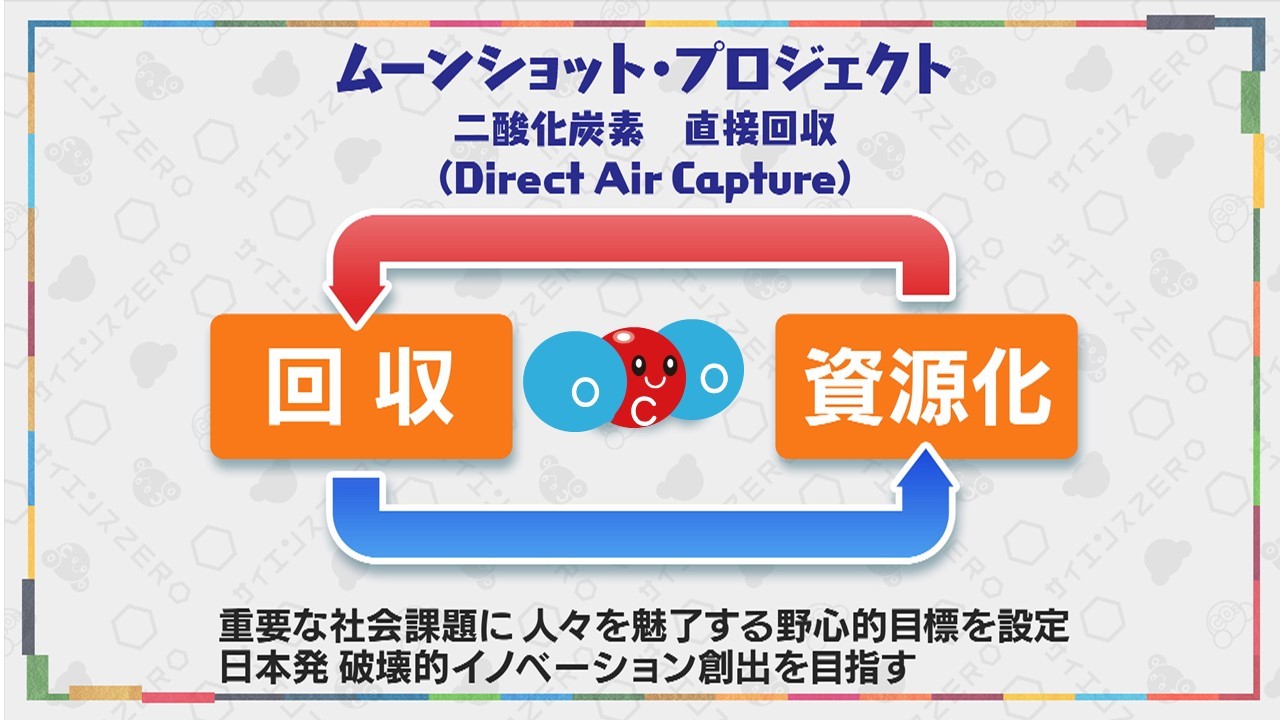 ムーンショット・プロジェクト
二酸化炭素　直接回収
(Direct Air Capture)

回収

O C O

資源化

重要な社会課題に 人々を魅了する野心的目標を設定
日本発 破壊的イノベーション創出を目指す

サイエンスZERO